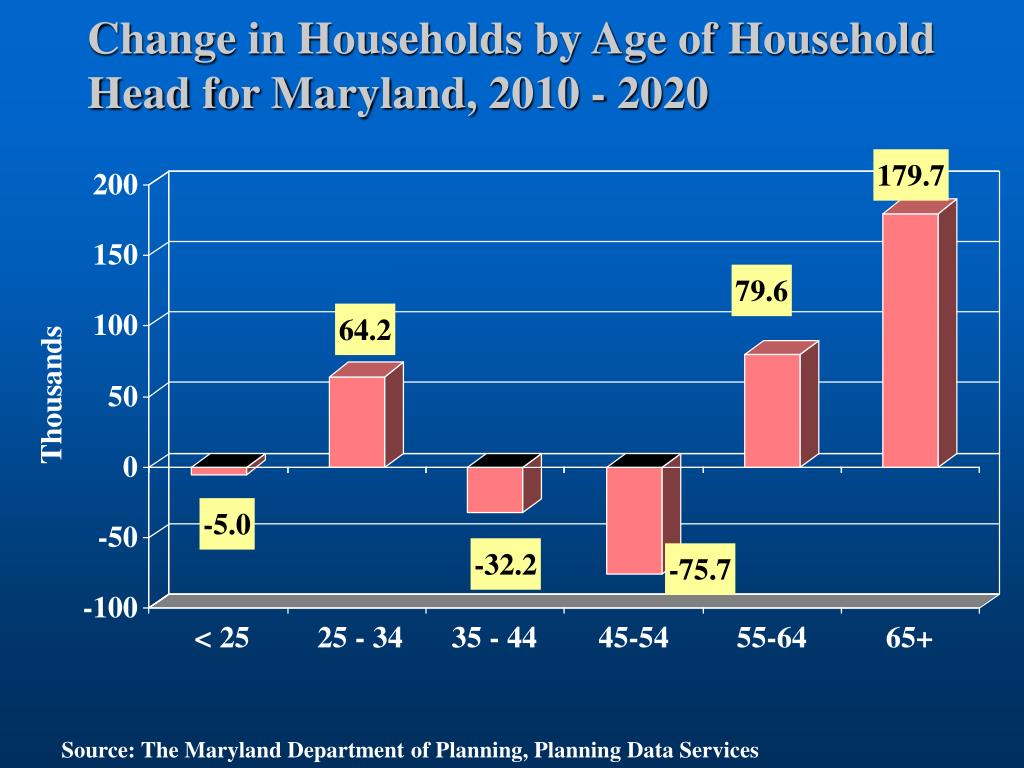 Change in Households by Age of Household Head for Maryland, 2010 - 2020

Thousands

200
150
100
50
0
-50
-100

-5.0
64.2
-32.2
-75.7
79.6
179.7

< 25
25 - 34
35 - 44
45-54
55-64
65+

Source: The Maryland Department of Planning, Planning Data Services